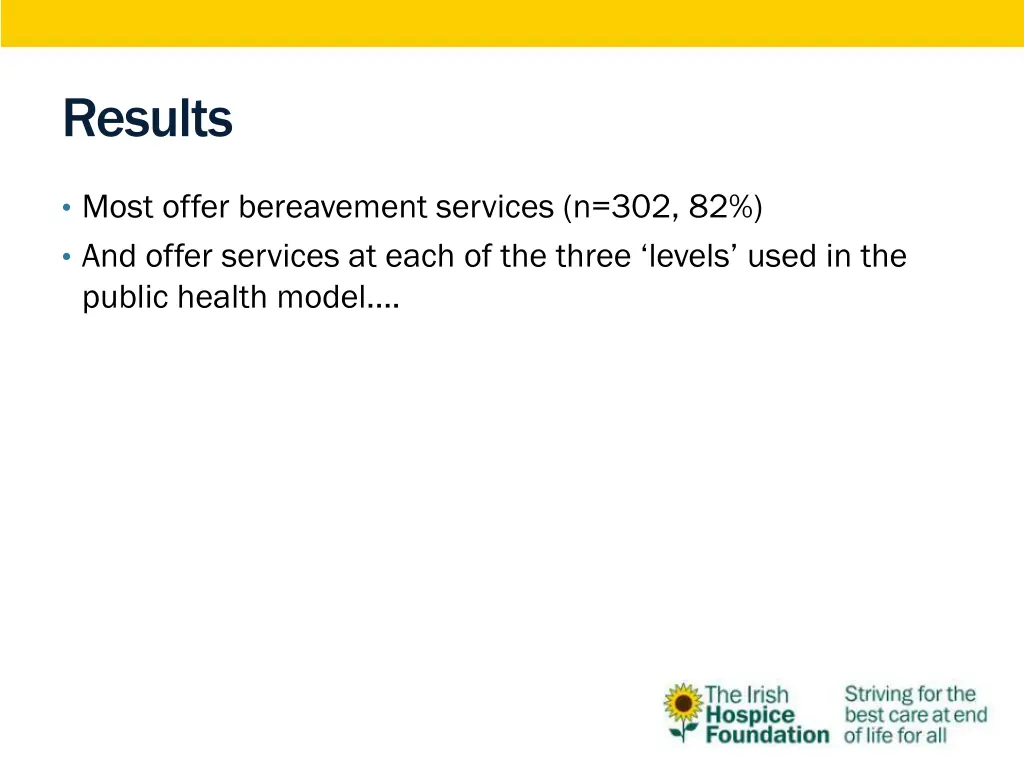 Results

• Most offer bereavement services (n=302, 82%)
• And offer services at each of the three ‘levels’ used in the public health model….

The Irish Hospice Foundation

Striving for the best care at end of life for all